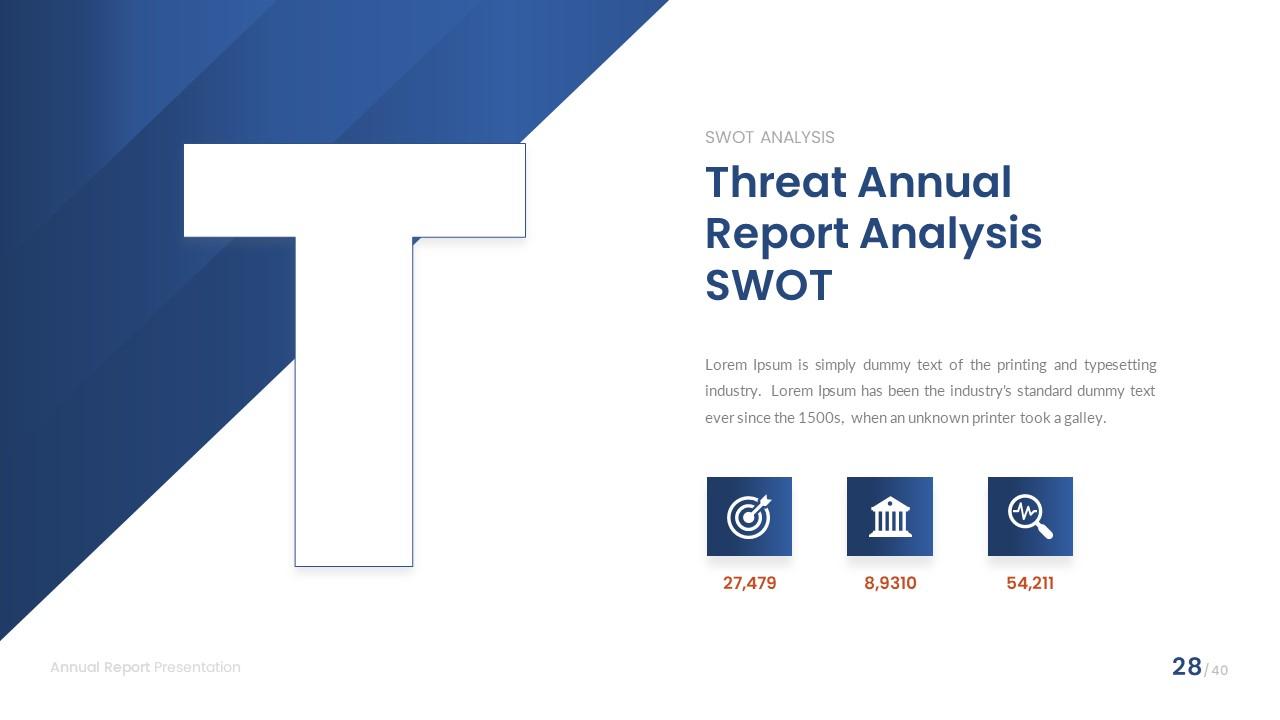 T

SWOT ANALYSIS

Threat Annual Report Analysis SWOT

Lorem Ipsum is simply dummy text of the printing and typesetting industry. Lorem Ipsum has been the industry's standard dummy text ever since the 1500s, when an unknown printer took a galley.

27,479

8,9310

54,211

Annual Report Presentation

28/40